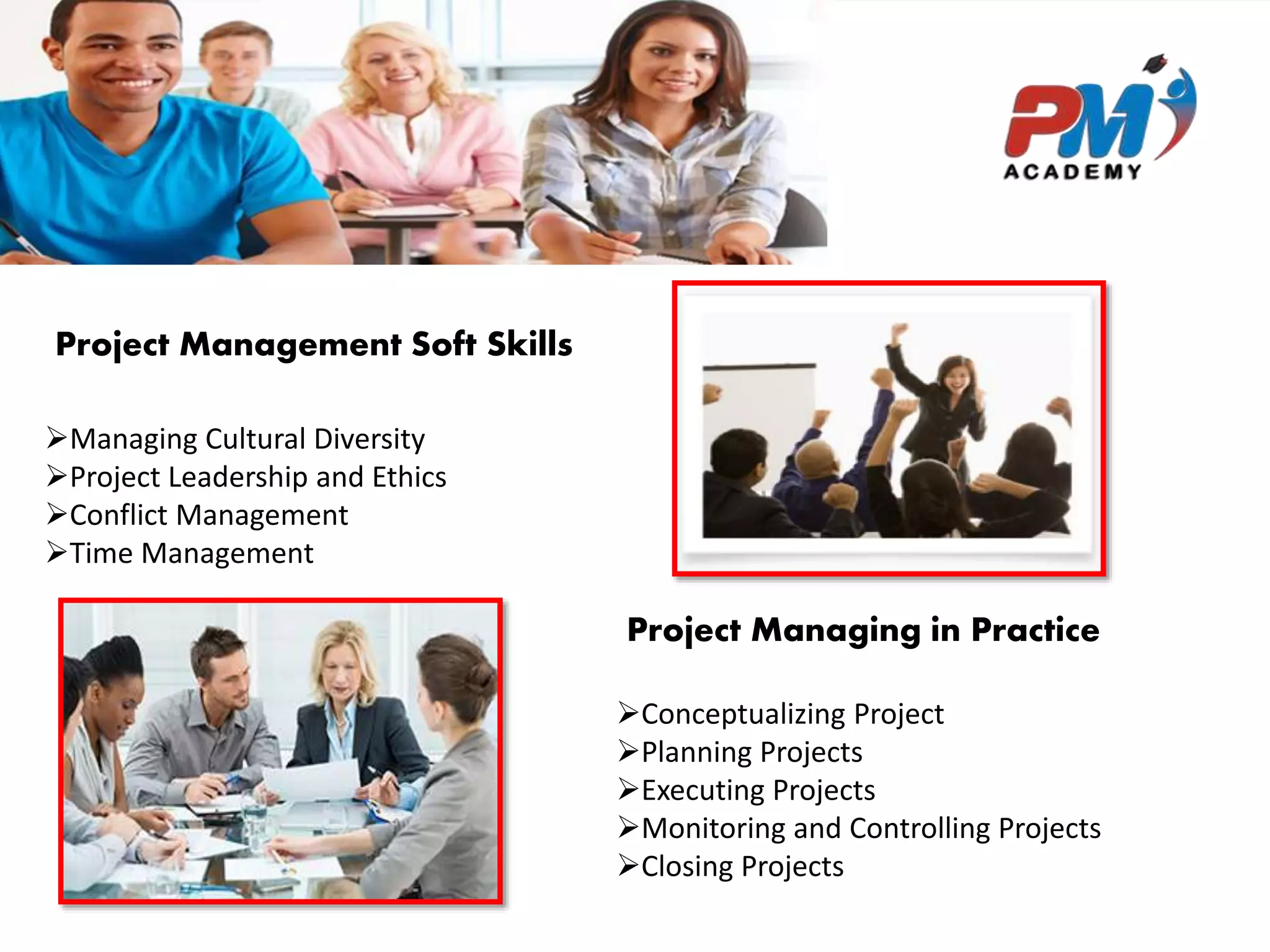 PM ACADEMY

Project Management Soft Skills

➢Managing Cultural Diversity
➢Project Leadership and Ethics
➢Conflict Management
➢Time Management

Project Managing in Practice

➢Conceptualizing Project
➢Planning Projects
➢Executing Projects
➢Monitoring and Controlling Projects
➢Closing Projects